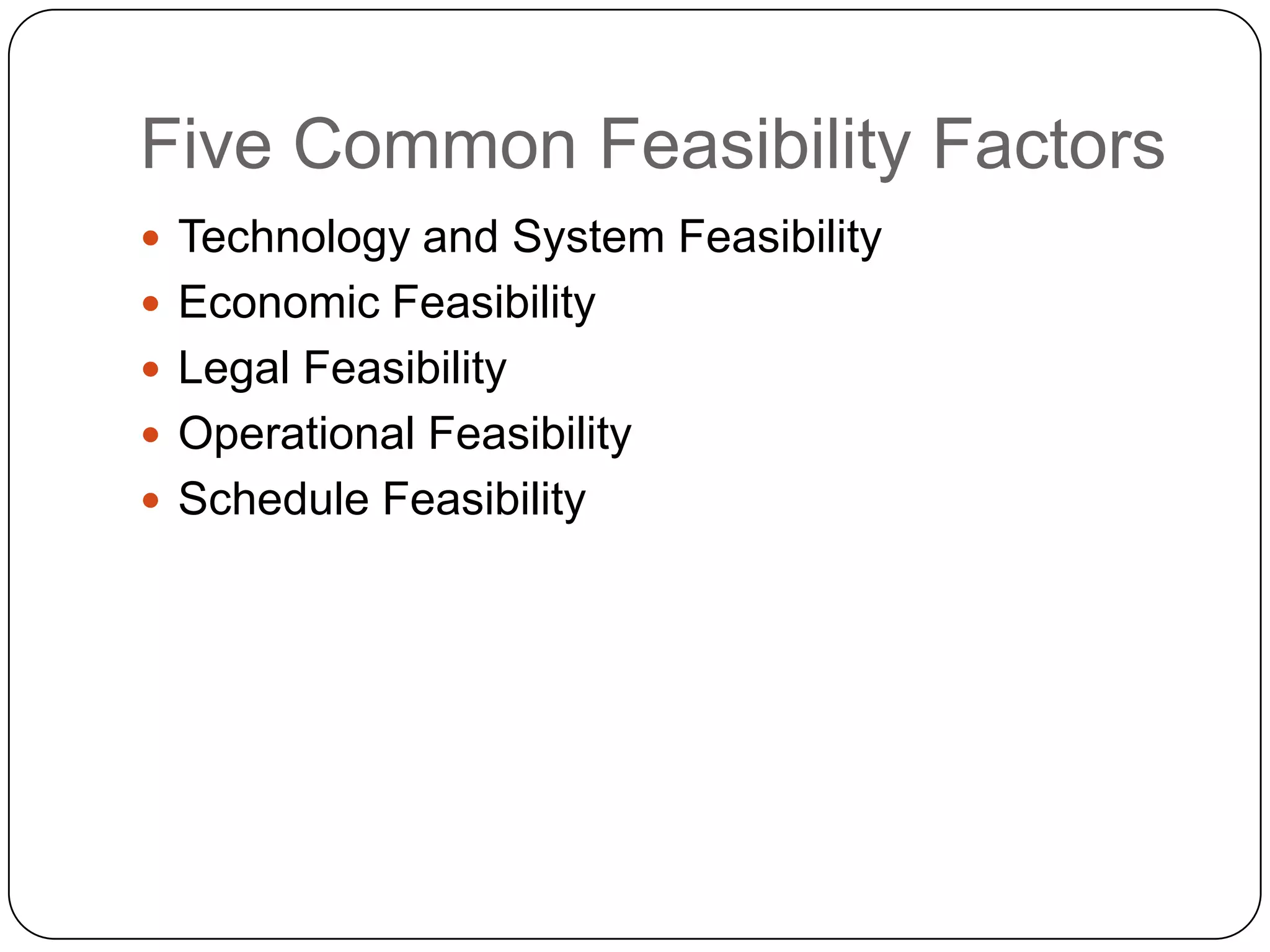 Five Common Feasibility Factors

- Technology and System Feasibility
- Economic Feasibility
- Legal Feasibility
- Operational Feasibility
- Schedule Feasibility